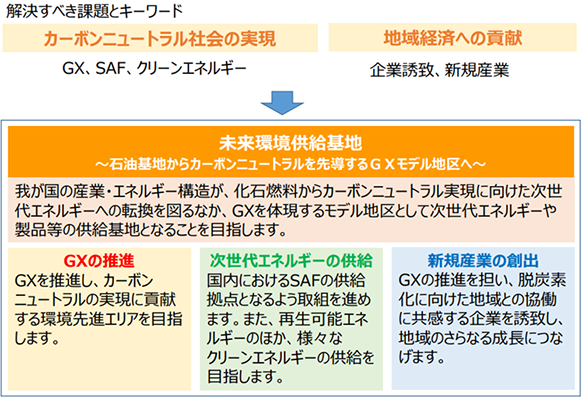 解決すべき課題とキーワード

カーボンニュートラル社会の実現

GX、SAF、クリーンエネルギー

地域経済への貢献

企業誘致、新規産業

未来環境供給基地
～石油基地からカーボンニュートラルを先導するＧＸモデル地区へ～

我が国の産業・エネルギー構造が、化石燃料からカーボンニュートラル実現に向けた次世代エネルギーへの転換を図るなか、GXを体現するモデル地区として次世代エネルギーや製品等の供給基地となることを目指します。

GXの推進
GXを推進し、カーボンニュートラルの実現に貢献する環境先進エリアを目指します。

次世代エネルギーの供給
国内におけるSAFの供給拠点となるよう取組を進めます。また、再生可能エネルギーのほか、様々なクリーンエネルギーの供給を目指します。

新規産業の創出
GXの推進を担い、脱炭素化に向けた地域との協働に共感する企業を誘致し、地域のさらなる成長につなげます。